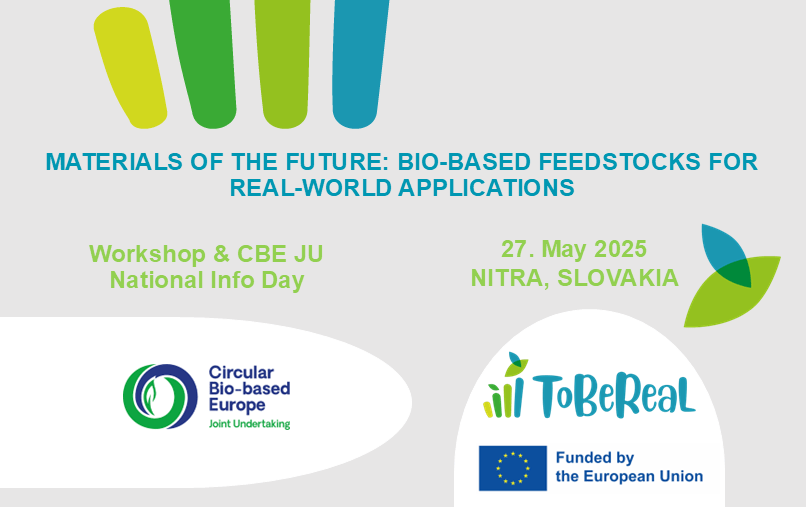 MATERIALS OF THE FUTURE: BIO-BASED FEEDSTOCKS FOR REAL-WORLD APPLICATIONS

Workshop & CBE JU National Info Day

27. May 2025
NITRA, SLOVAKIA

Circular Bio-based Europe
Joint Undertaking

ToBeReal

Funded by the European Union